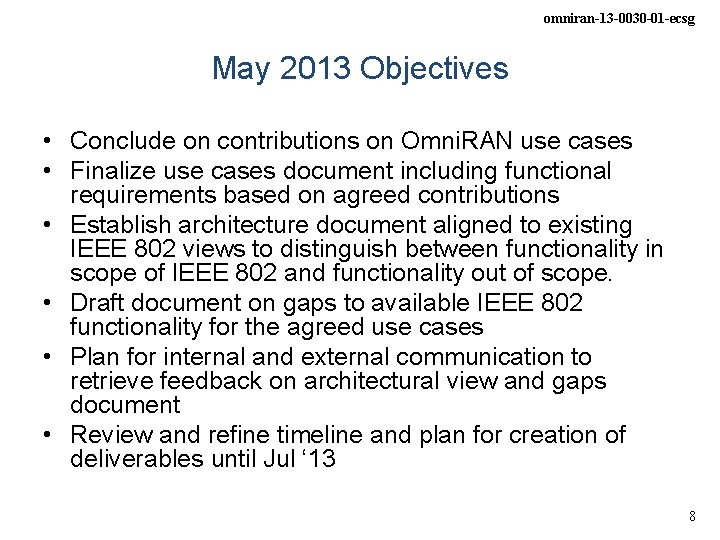 omniran-13-0030-01-ecsg

May 2013 Objectives

• Conclude on contributions on OmniRAN use cases
• Finalize use cases document including functional requirements based on agreed contributions
• Establish architecture document aligned to existing IEEE 802 views to distinguish between functionality in scope of IEEE 802 and functionality out of scope.
• Draft document on gaps to available IEEE 802 functionality for the agreed use cases
• Plan for internal and external communication to retrieve feedback on architectural view and gaps document
• Review and refine timeline and plan for creation of deliverables until Jul ‘13

8